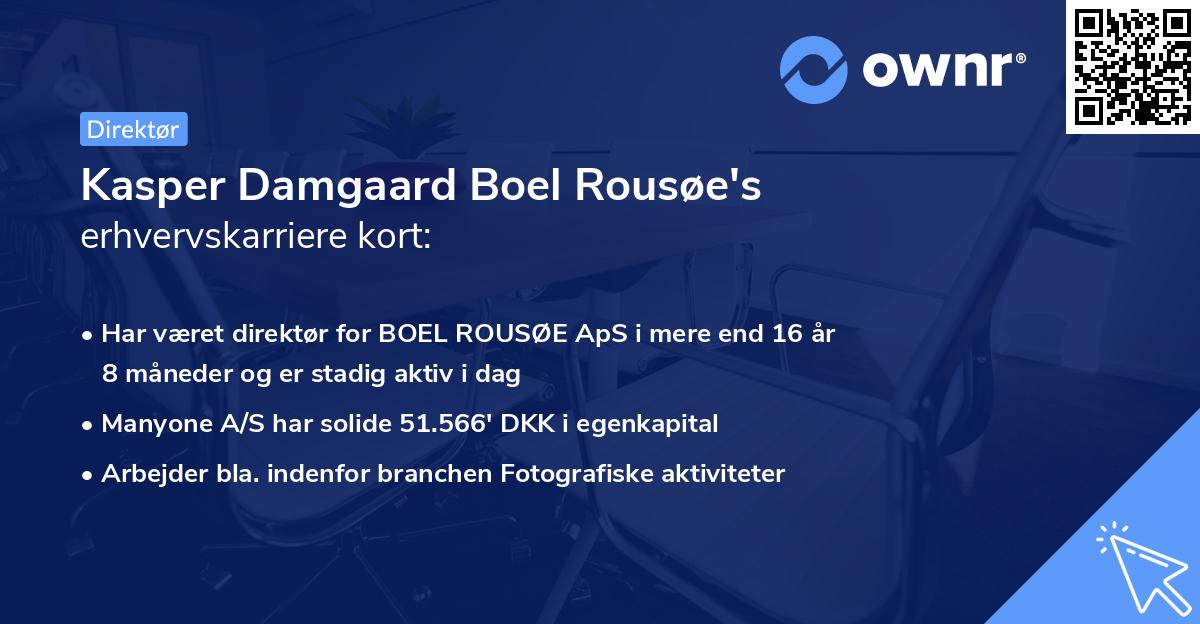 ownr®

Direktør

Kasper Damgaard Boel Rousøe's erhvervskarriere kort:

• Har været direktør for BOEL ROUSØE ApS i mere end 16 år 8 måneder og er stadig aktiv i dag
• Manyone A/S har solide 51.566' DKK i egenkapital
• Arbejder bla. indenfor branchen Fotografiske aktiviteter